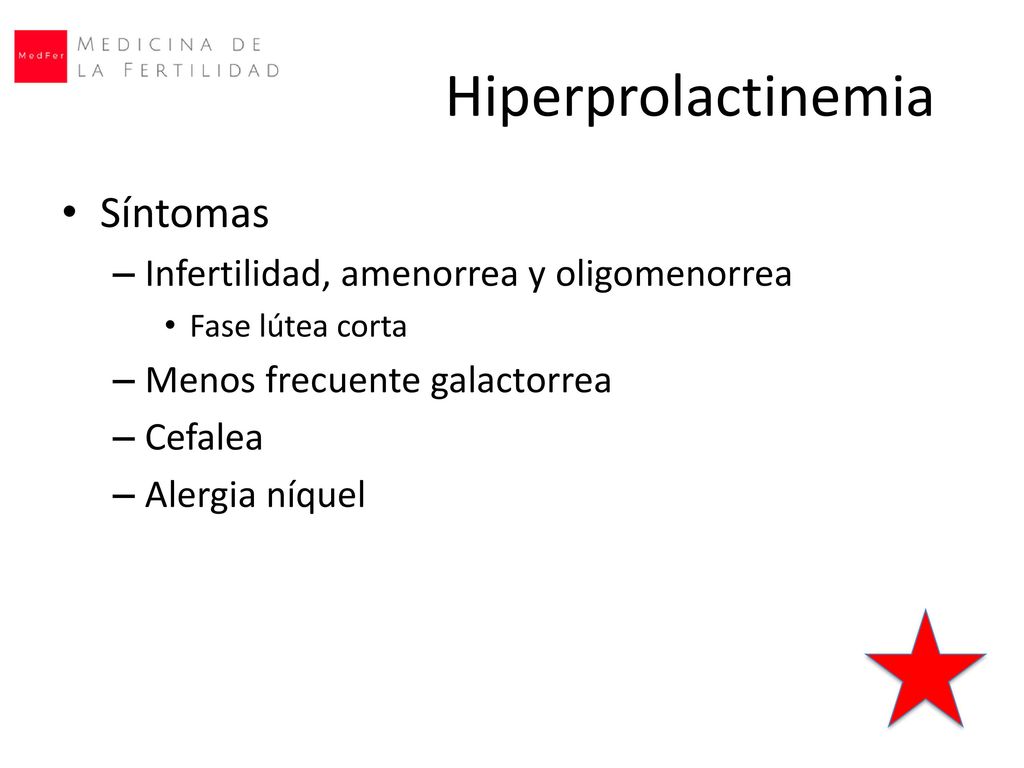 MedFer
MEDICINA DE
LA FERTILIDAD

Hiperprolactinemia

• Síntomas
– Infertilidad, amenorrea y oligomenorrea
• Fase lútea corta
– Menos frecuente galactorrea
– Cefalea
– Alergia níquel